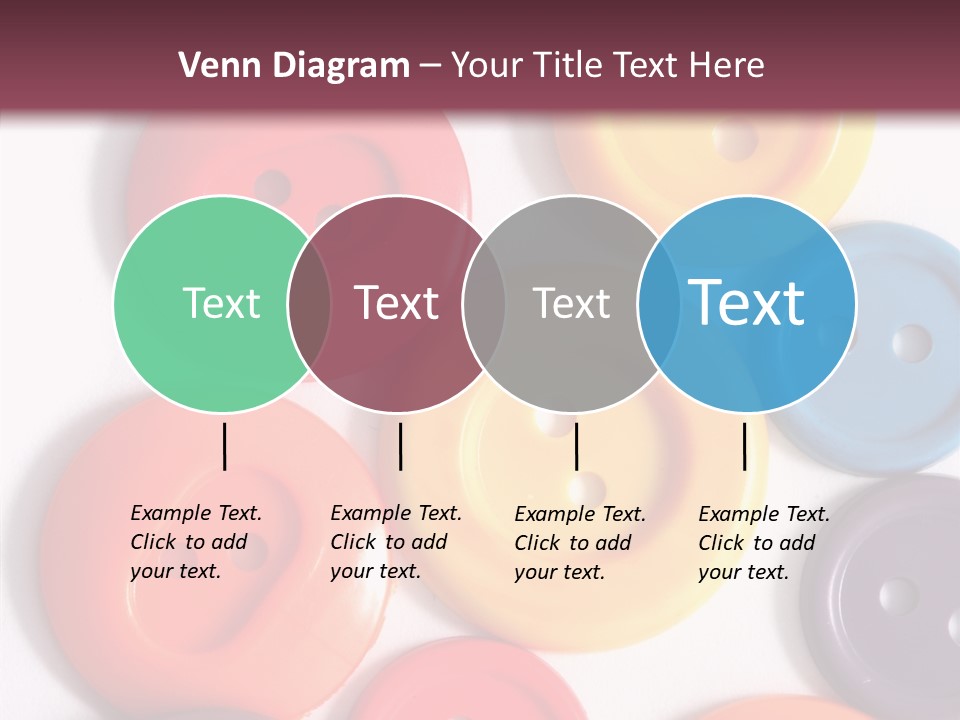 Venn Diagram – Your Title Text Here

Text

Text

Text

Text

Example Text. Click to add your text.

Example Text. Click to add your text.

Example Text. Click to add your text.

Example Text. Click to add your text.